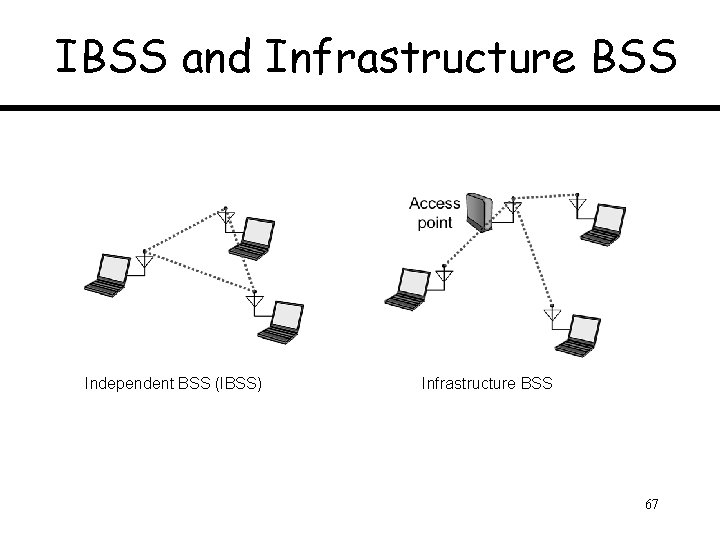 IBSS and Infrastructure BSS

Access point

Independent BSS (IBSS)

Infrastructure BSS

67